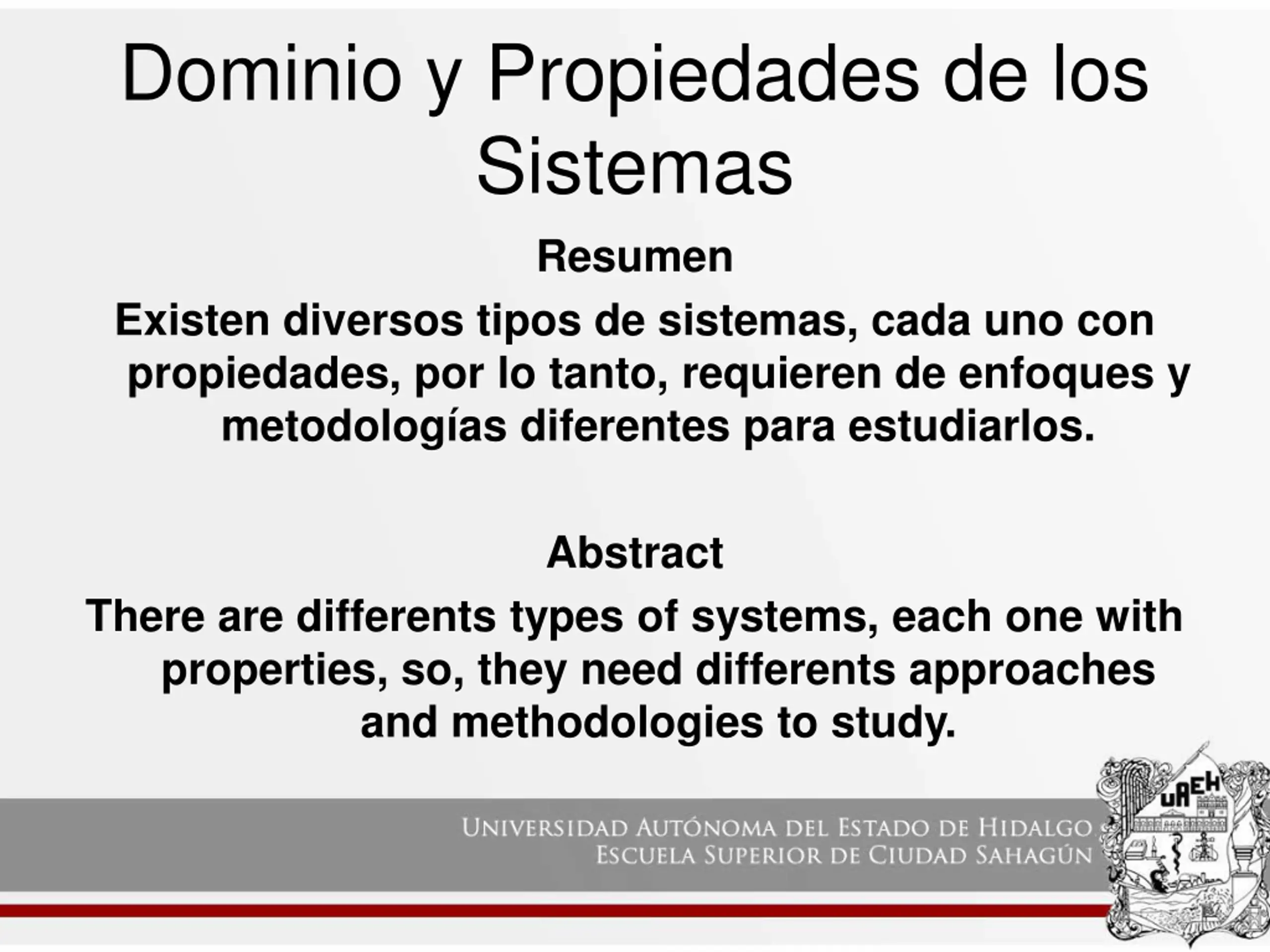 Dominio y Propiedades de los Sistemas

Resumen

Existen diversos tipos de sistemas, cada uno con propiedades, por lo tanto, requieren de enfoques y metodologías diferentes para estudiarlos.

Abstract

There are differents types of systems, each one with properties, so, they need differents approaches and methodologies to study.

UNIVERSIDAD AUTÓNOMA DEL ESTADO DE HIDALGO
ESCUELA SUPERIOR DE CIUDAD SAHAGÚN

UAEH